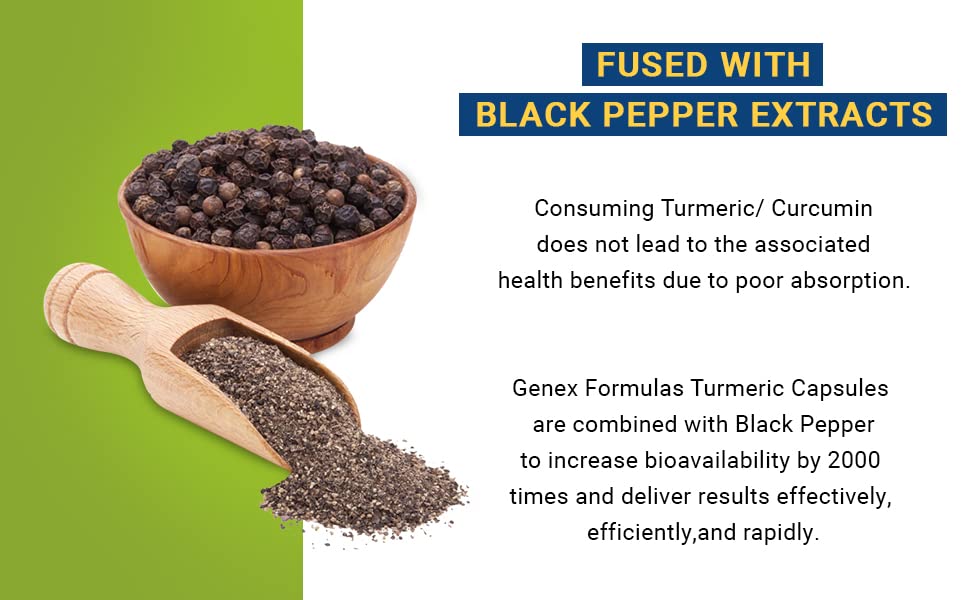 FUSED WITH
BLACK PEPPER EXTRACTS

Consuming Turmeric/ Curcumin does not lead to the associated health benefits due to poor absorption.

Genex Formulas Turmeric Capsules are combined with Black Pepper to increase bioavailability by 2000 times and deliver results effectively, efficiently,and rapidly.